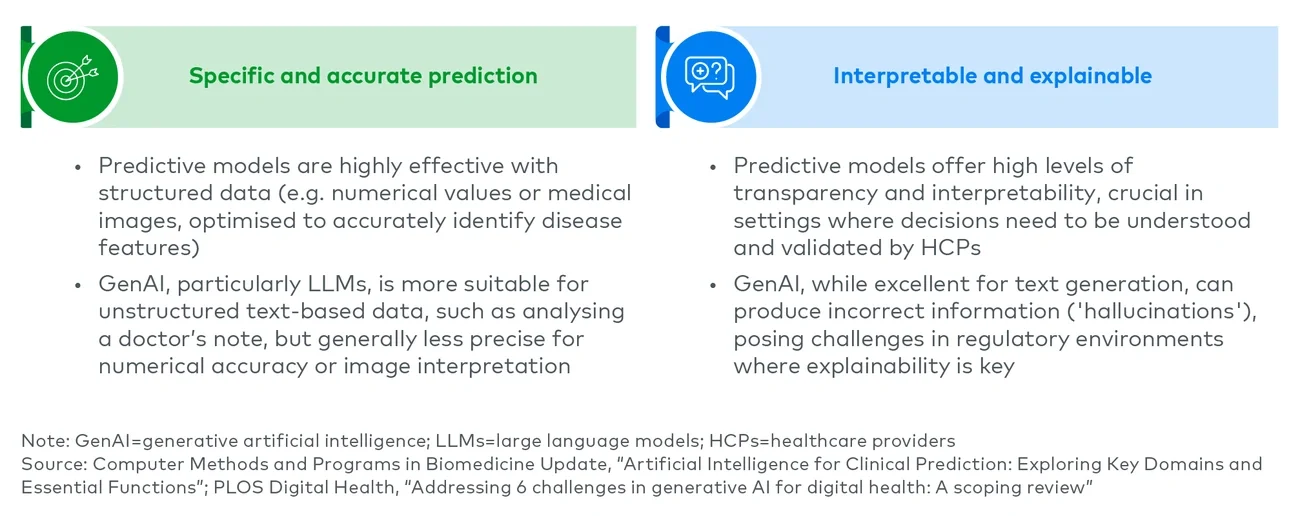 Specific and accurate prediction

• Predictive models are highly effective with structured data (e.g. numerical values or medical images, optimised to accurately identify disease features)
• GenAI, particularly LLMs, is more suitable for unstructured text-based data, such as analysing a doctor's note, but generally less precise for numerical accuracy or image interpretation

Interpretable and explainable

• Predictive models offer high levels of transparency and interpretability, crucial in settings where decisions need to be understood and validated by HCPs
• GenAI, while excellent for text generation, can produce incorrect information ('hallucinations'), posing challenges in regulatory environments where explainability is key

Note: GenAI=generative artificial intelligence; LLMs=large language models; HCPs=healthcare providers
Source: Computer Methods and Programs in Biomedicine Update, "Artificial Intelligence for Clinical Prediction: Exploring Key Domains and Essential Functions"; PLOS Digital Health, "Addressing 6 challenges in generative AI for digital health: A scoping review"